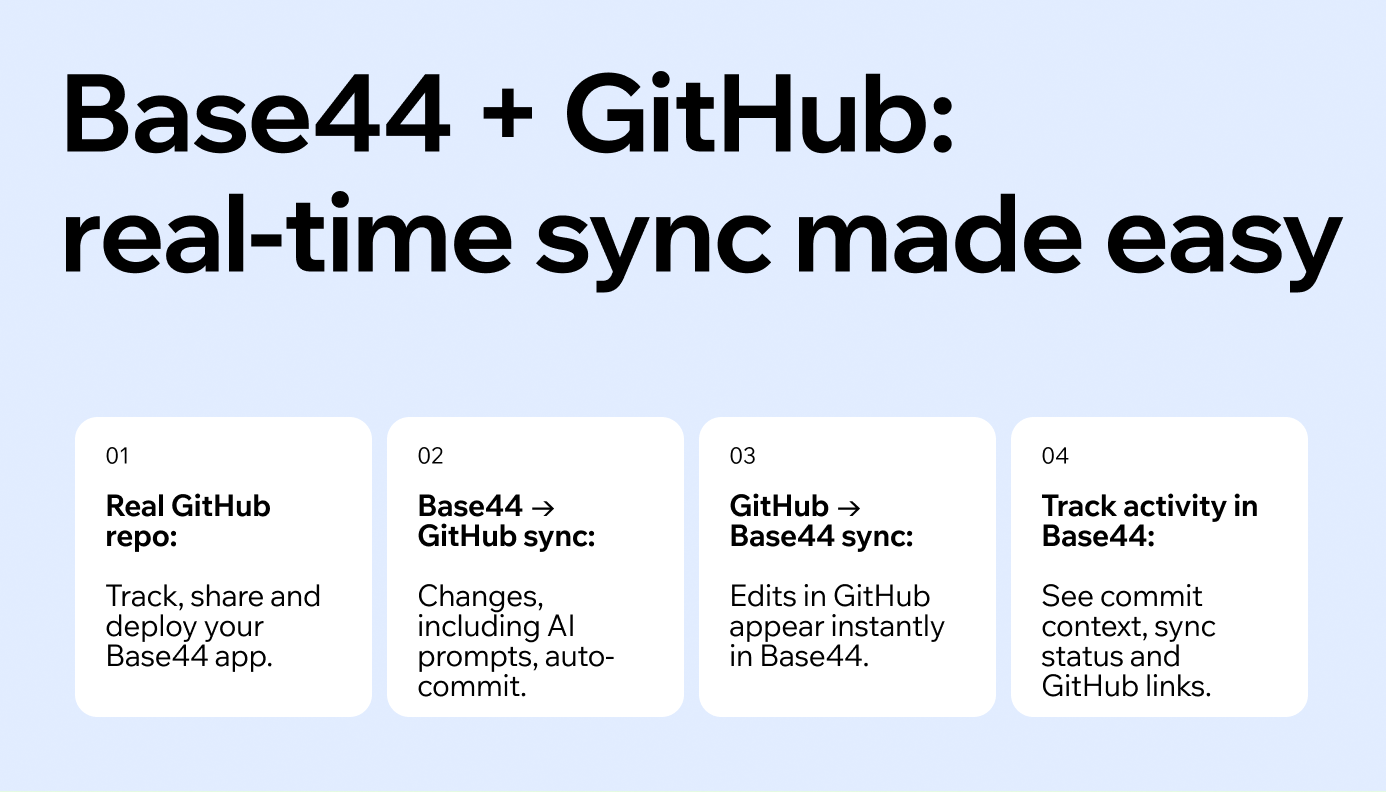 Base44 + GitHub: real-time sync made easy

01

Real GitHub repo:

Track, share and deploy your Base44 app.

02

Base44 → GitHub sync:

Changes, including AI prompts, auto-commit.

03

GitHub → Base44 sync:

Edits in GitHub appear instantly in Base44.

04

Track activity in Base44:

See commit context, sync status and GitHub links.